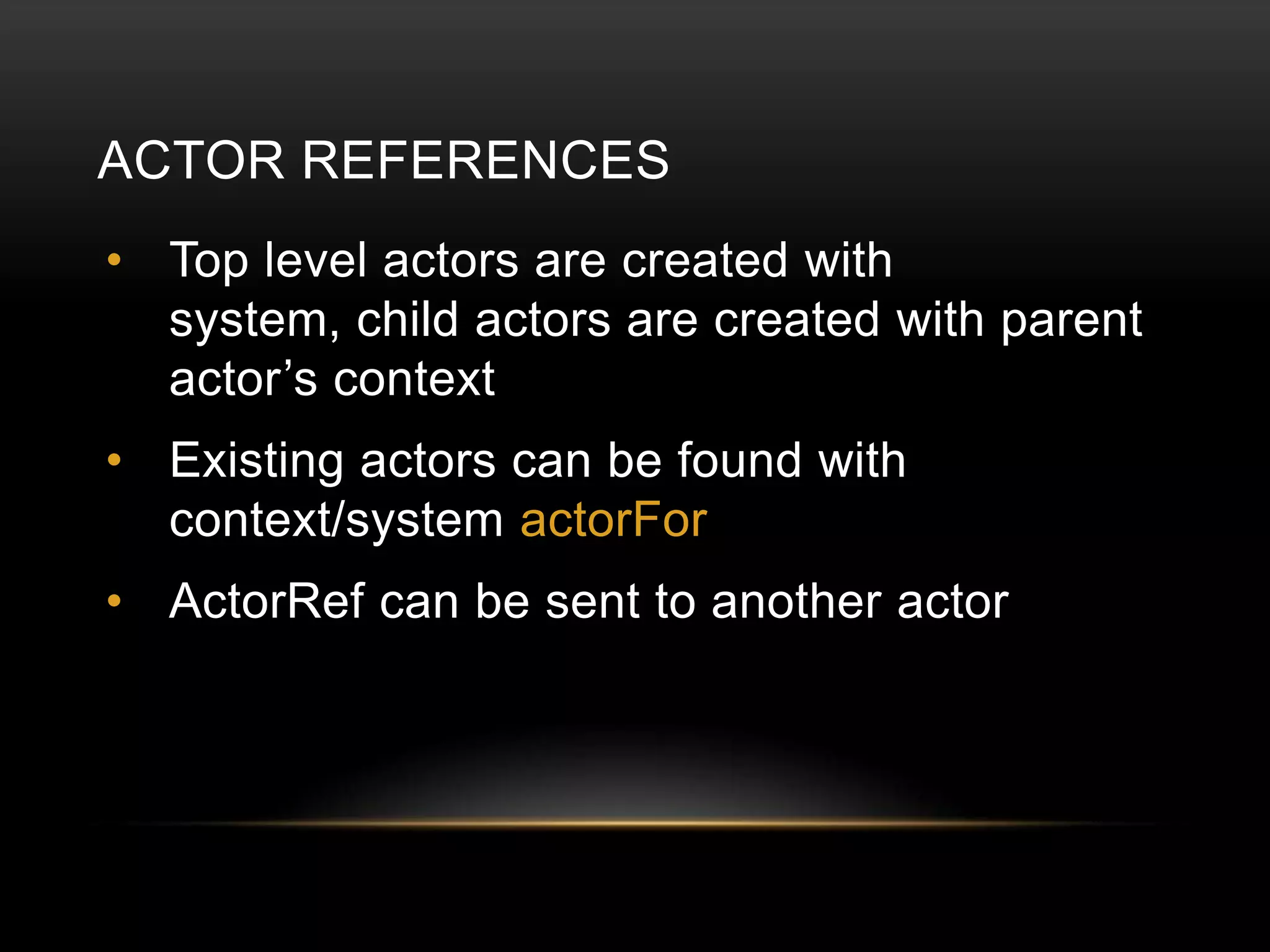 ACTOR REFERENCES

• Top level actors are created with system, child actors are created with parent actor’s context

• Existing actors can be found with context/system actorFor

• ActorRef can be sent to another actor